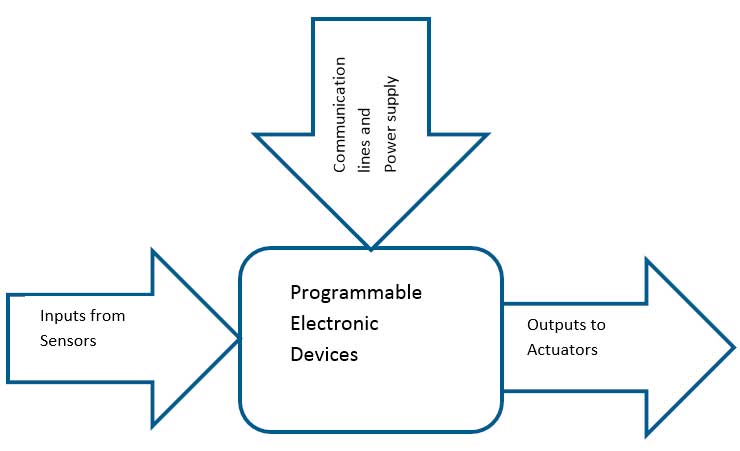 Communication lines and Power supply

Inputs from Sensors

Programmable Electronic Devices

Outputs to Actuators